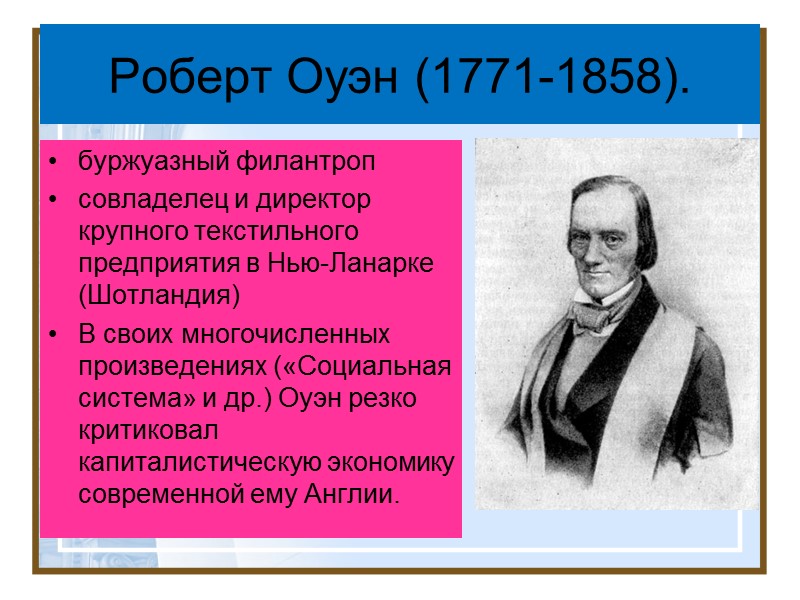 Роберт Оуэн (1771-1858).

• буржуазный филантроп
• совладелец и директор крупного текстильного предприятия в Нью-Ланарке (Шотландия)
• В своих многочисленных произведениях («Социальная система» и др.) Оуэн резко критиковал капиталистическую экономику современной ему Англии.